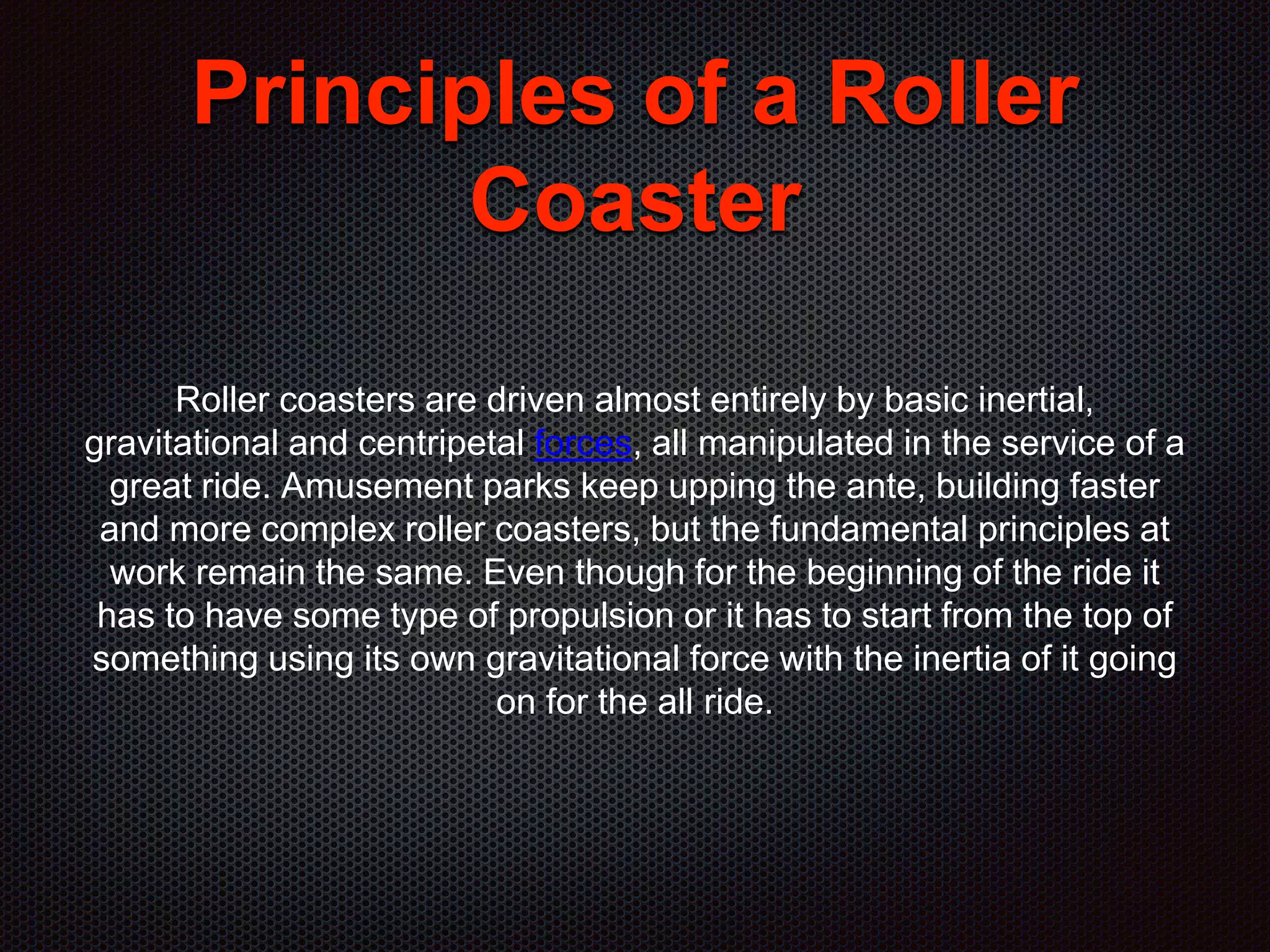 Principles of a Roller Coaster

Roller coasters are driven almost entirely by basic inertial, gravitational and centripetal forces, all manipulated in the service of a great ride. Amusement parks keep upping the ante, building faster and more complex roller coasters, but the fundamental principles at work remain the same. Even though for the beginning of the ride it has to have some type of propulsion or it has to start from the top of something using its own gravitational force with the inertia of it going on for the all ride.